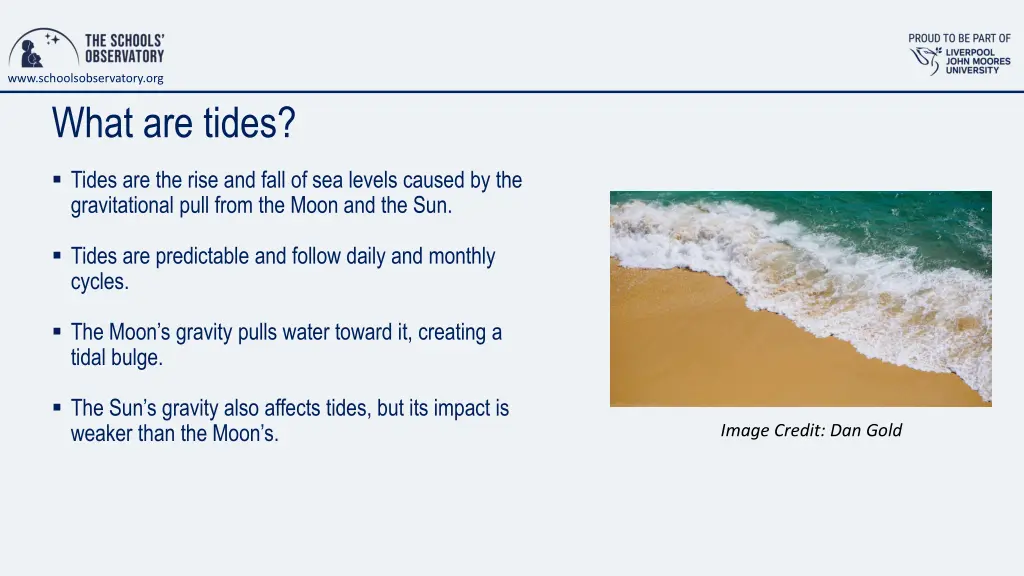 THE SCHOOLS' OBSERVATORY

www.schoolsobservatory.org

PROUD TO BE PART OF
LIVERPOOL JOHN MOORES UNIVERSITY

What are tides?

▪ Tides are the rise and fall of sea levels caused by the gravitational pull from the Moon and the Sun.

▪ Tides are predictable and follow daily and monthly cycles.

▪ The Moon's gravity pulls water toward it, creating a tidal bulge.

▪ The Sun's gravity also affects tides, but its impact is weaker than the Moon's.

Image Credit: Dan Gold